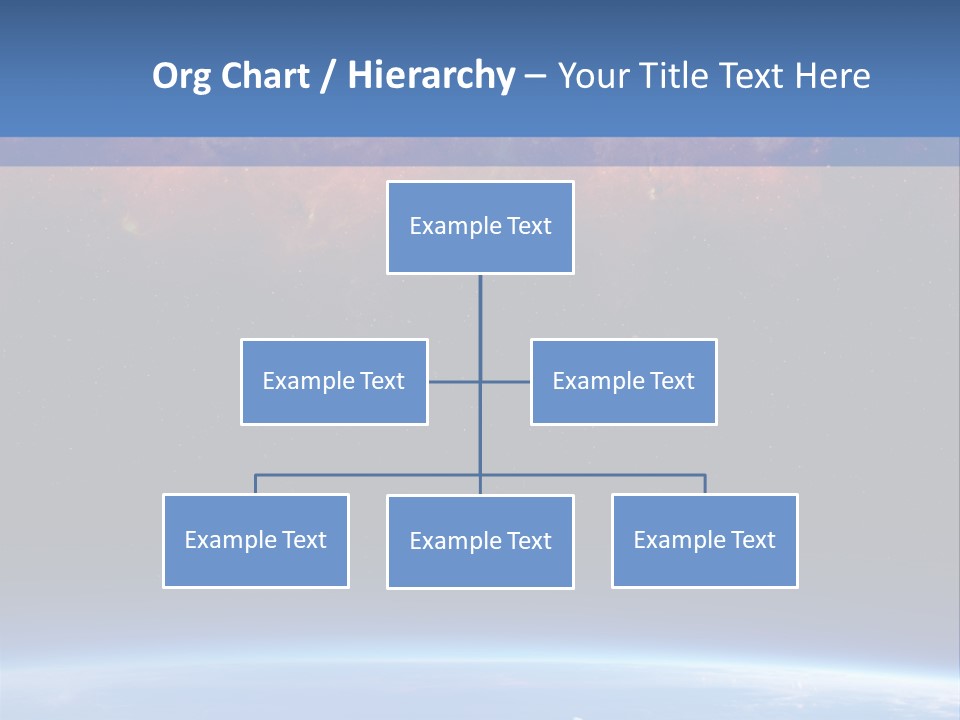 Org Chart / Hierarchy – Your Title Text Here

Example Text

Example Text

Example Text

Example Text

Example Text

Example Text